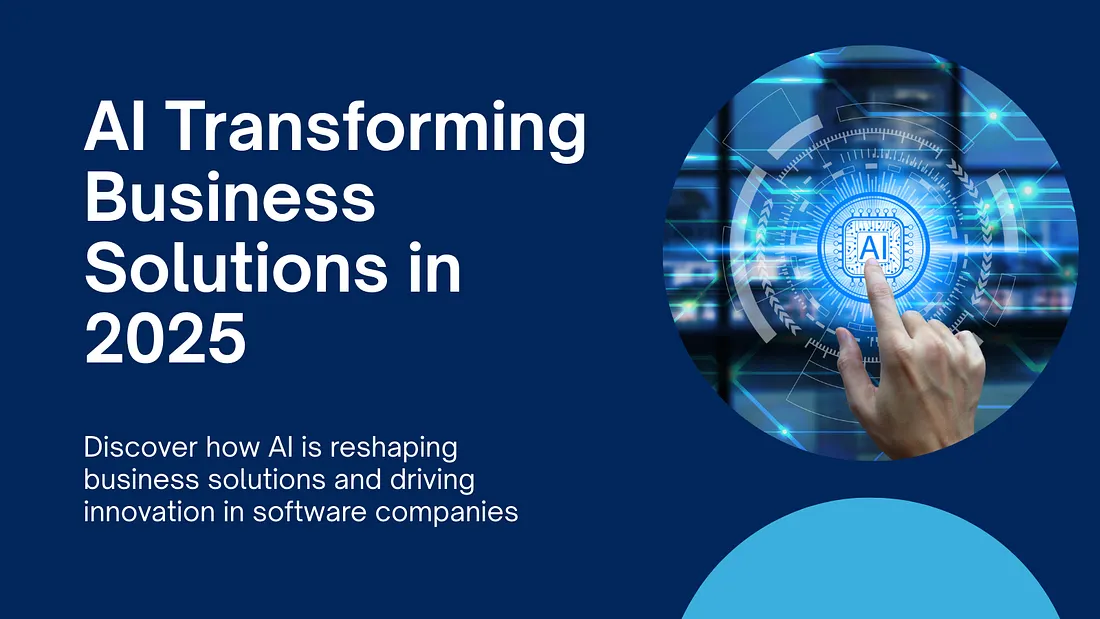 AI Transforming Business Solutions in 2025

Discover how AI is reshaping business solutions and driving innovation in software companies

AI